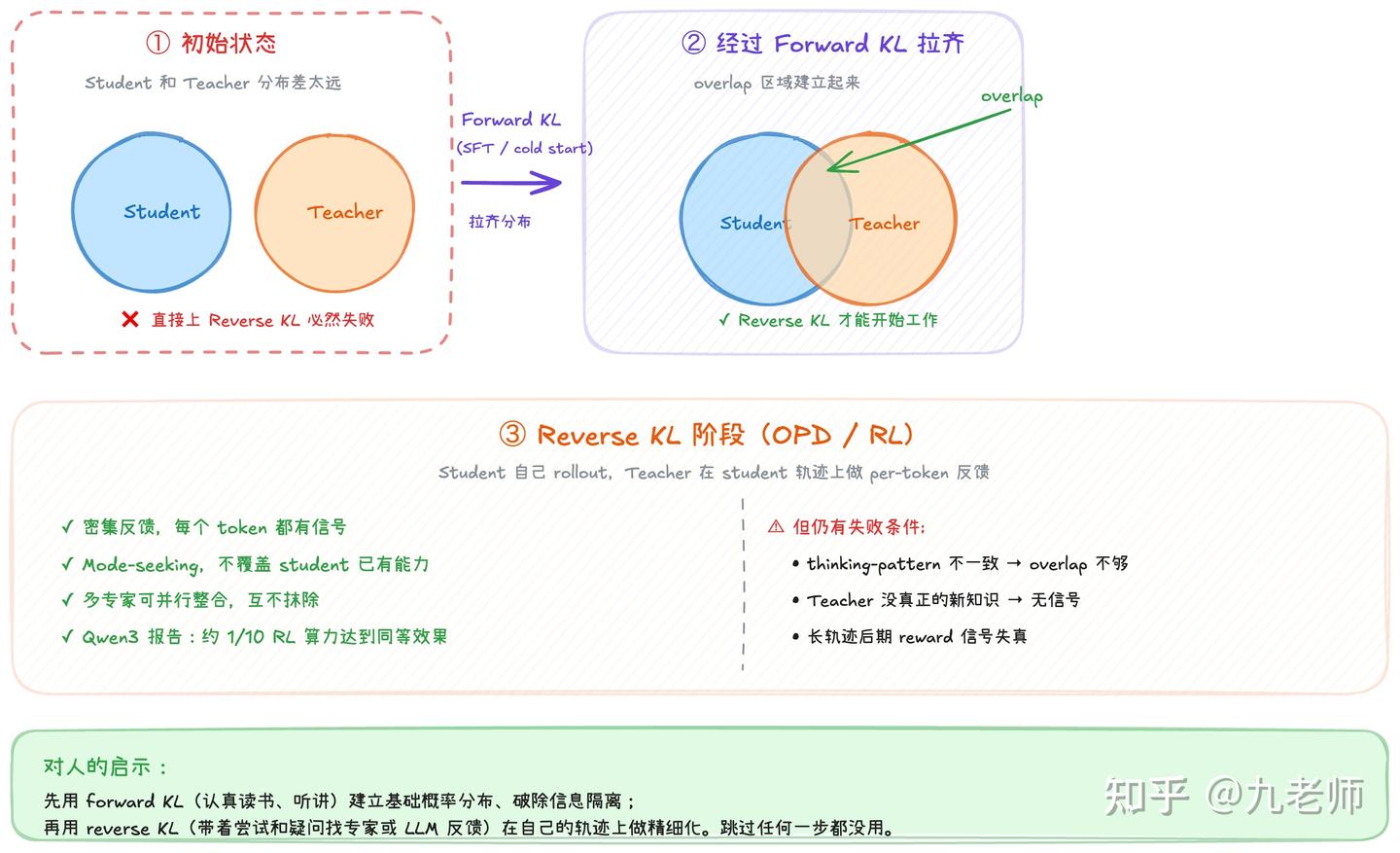 ① 初始状态

Student 和 Teacher 分布差太远

Student

Teacher

✕ 直接上 Reverse KL 必然失败

Forward KL
(SFT / cold start)

拉齐分布

② 经过 Forward KL 拉齐

overlap 区域建立起来

overlap

Student

Teacher

✓ Reverse KL 才能开始工作

③ Reverse KL 阶段（OPD / RL）

Student 自己 rollout，Teacher 在 student 轨迹上做 per-token 反馈

✓ 密集反馈，每个 token 都有信号

✓ Mode-seeking，不覆盖 student 已有能力

✓ 多专家可并行整合，互不抹除

✓ Qwen3 报告：约 1/10 RL 算力达到同等效果

⚠ 但仍有失败条件：

• thinking-pattern 不一致 → overlap 不够

• Teacher 没真正的新知识 → 无信号

• 长轨迹后期 reward 信号失真

对人的启示：

先用 forward KL（认真读书、听讲）建立基础概率分布、破除信息隔离；
再用 reverse KL（带着尝试和疑问找专家或 LLM 反馈）在自己的轨迹上做精细化。跳过任何一步都没用。

知乎 @九老师